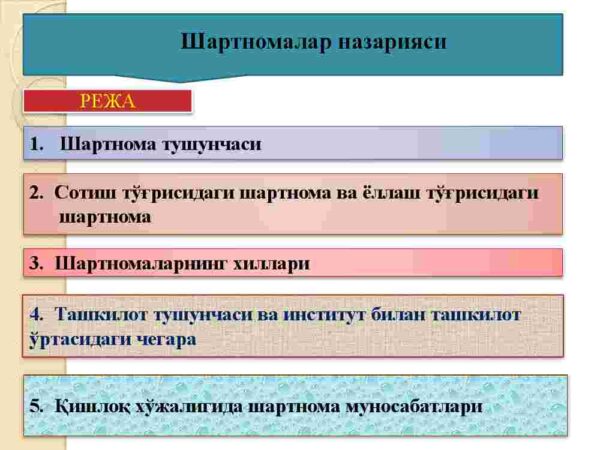 Шартномалар назарияси

РЕЖА

1. Шартнома тушунчаси

2. Сотиш тўғрисидаги шартнома ва ёллаш тўғрисидаги шартнома

3. Шартномаларнинг хиллари

4. Ташкилот тушунчаси ва институт билан ташкилот ўртасидаги чегара

5. Қишлоқ хўжалигида шартнома муносабатлари